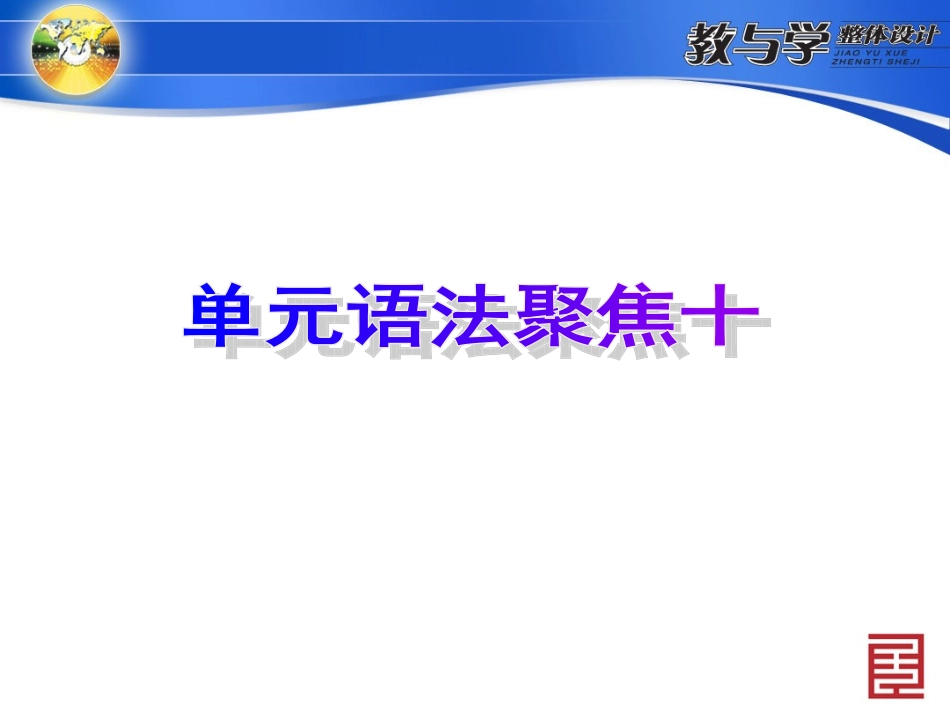 教与学 整体设计
JIAO YU XUE
ZHENGTI SHEJI

单元语法聚焦十